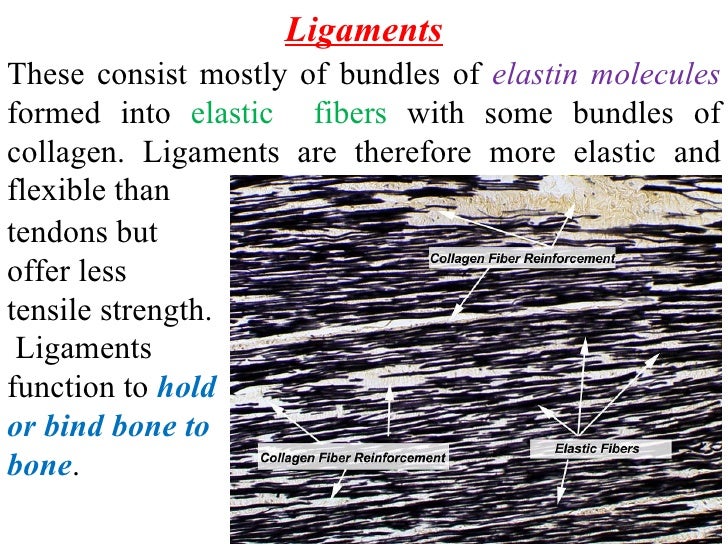 Ligaments

These consist mostly of bundles of elastin molecules formed into elastic fibers with some bundles of collagen. Ligaments are therefore more elastic and flexible than tendons but offer less tensile strength.

Ligaments function to hold or bind bone to bone.

Collagen Fiber Reinforcement

Collagen Fiber Reinforcement

Elastic Fibers